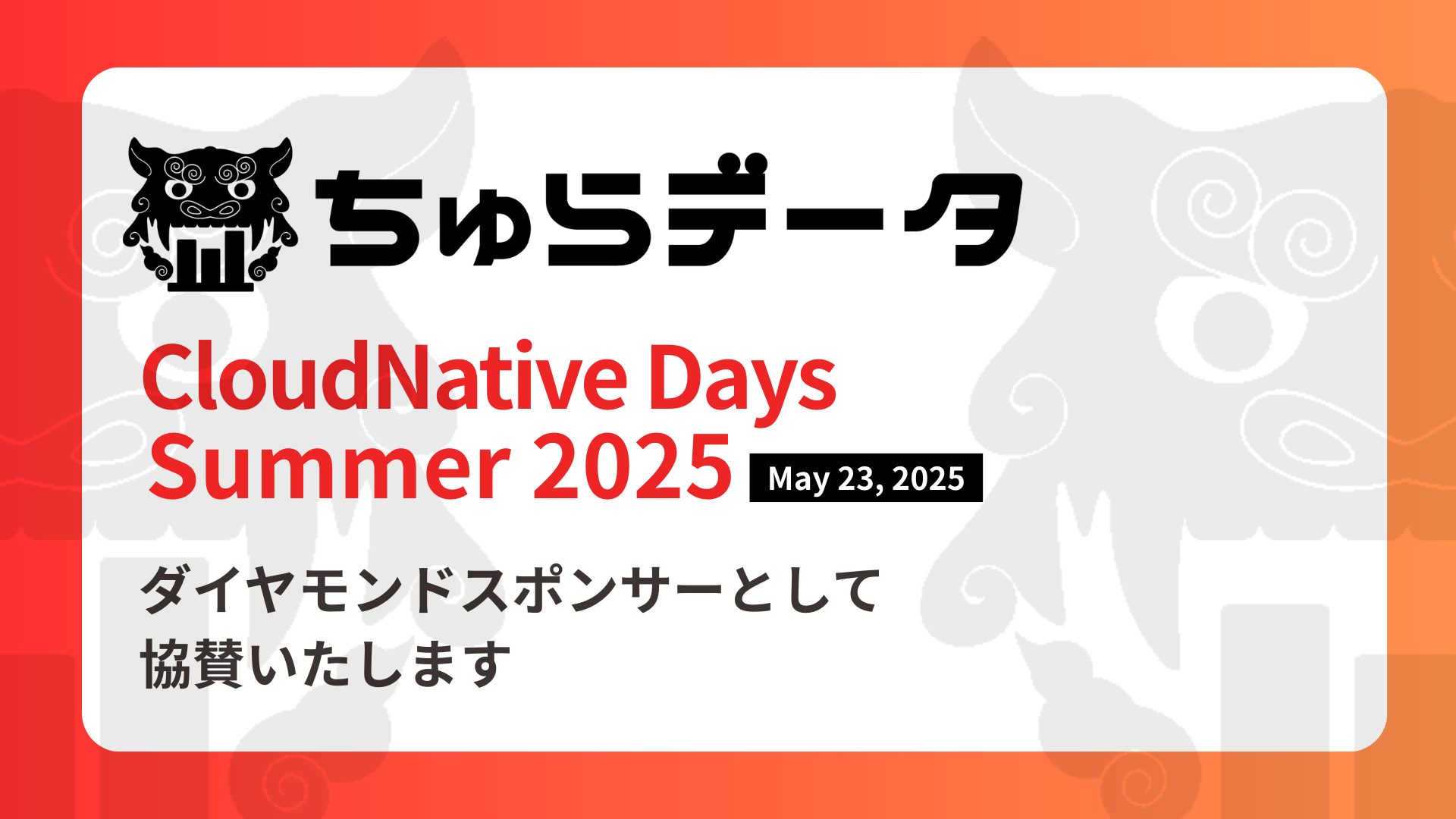 ちゅらデータ

CloudNative Days Summer 2025

May 23, 2025

ダイヤモンドスポンサーとして協賛いたします